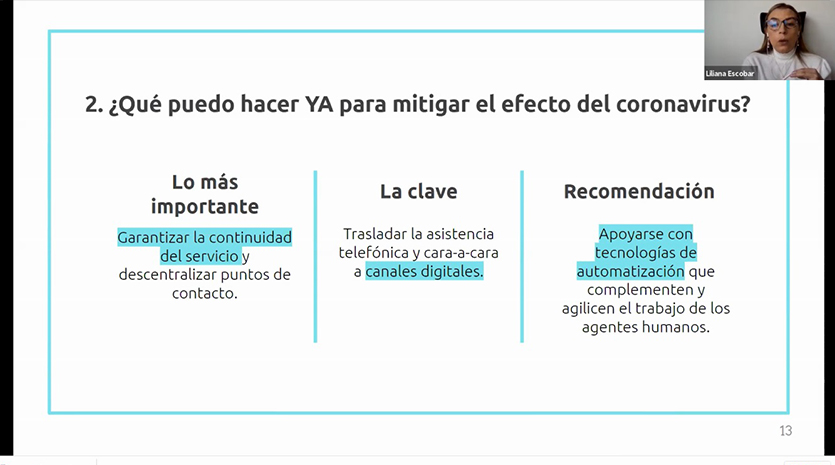 Liliana Escobar

2. ¿Qué puedo hacer YA para mitigar el efecto del coronavirus?

Lo más importante

Garantizar la continuidad del servicio y descentralizar puntos de contacto.

La clave

Trasladar la asistencia telefónica y cara-a-cara a canales digitales.

Recomendación

Apoyarse con tecnologías de automatización que complementen y agilicen el trabajo de los agentes humanos.

13